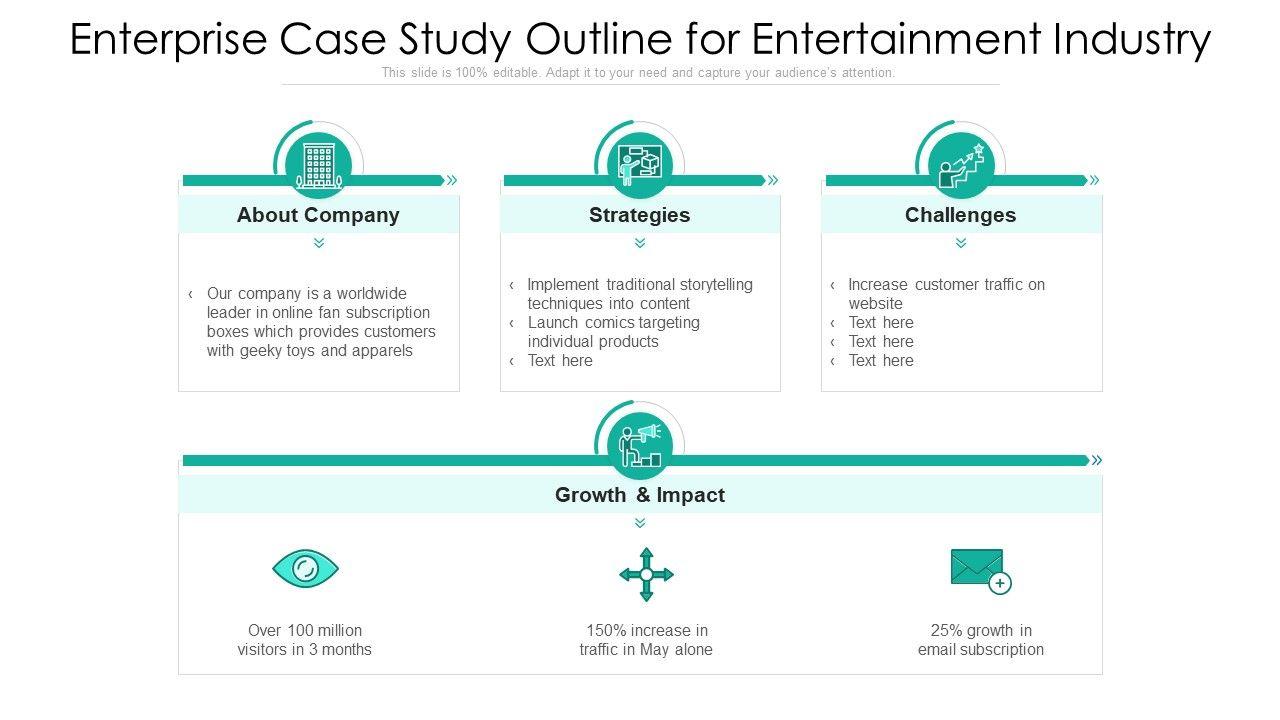 Enterprise Case Study Outline for Entertainment Industry

This slide is 100% editable. Adapt it to your need and capture your audience's attention.

About Company

‹ Our company is a worldwide leader in online fan subscription boxes which provides customers with geeky toys and apparels

Strategies

‹ Implement traditional storytelling techniques into content
‹ Launch comics targeting individual products
‹ Text here

Challenges

‹ Increase customer traffic on website
‹ Text here
‹ Text here
‹ Text here

Growth & Impact

Over 100 million visitors in 3 months

150% increase in traffic in May alone

25% growth in email subscription